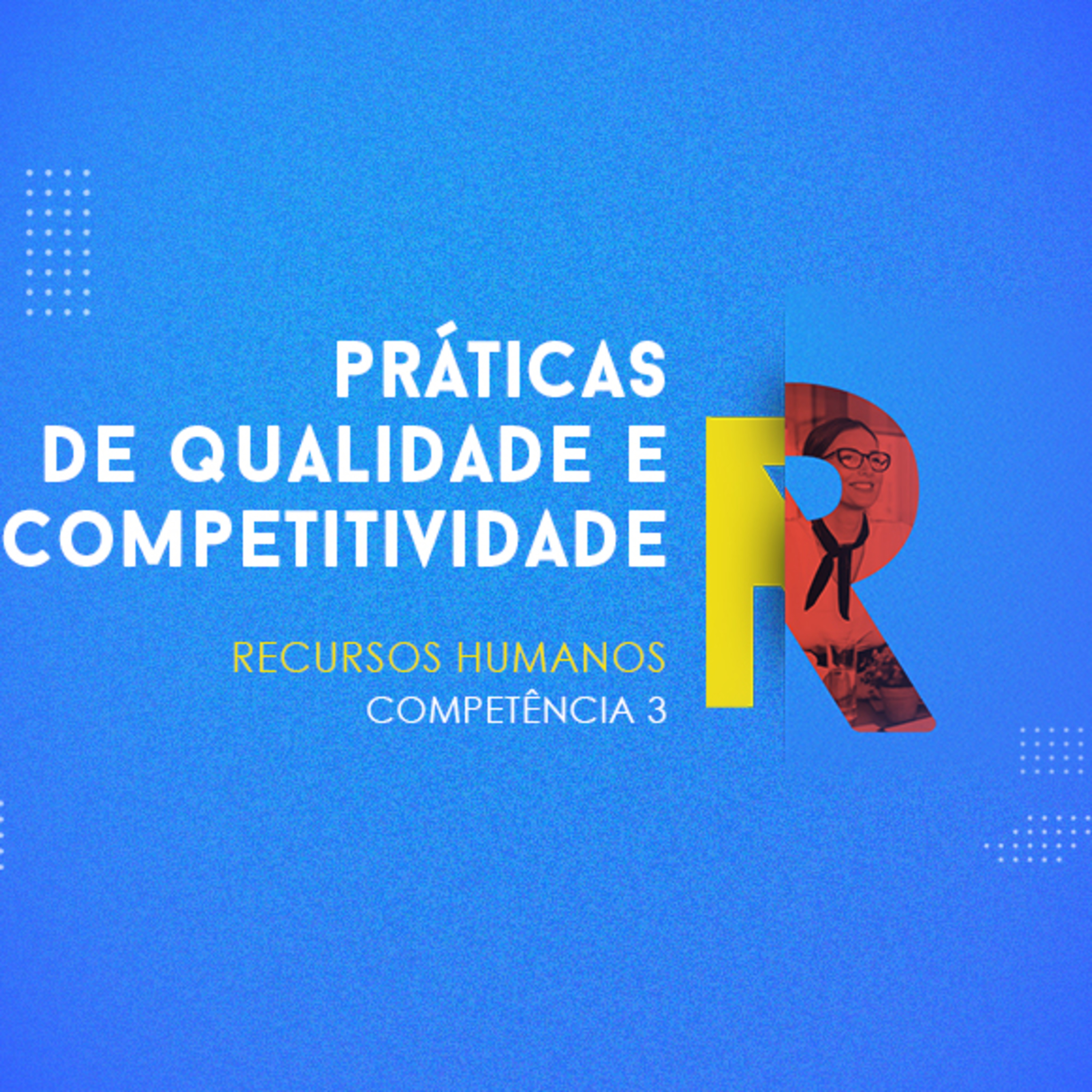 PRÁTICAS DE QUALIDADE E COMPETITIVIDADE

RECURSOS HUMANOS
COMPETÊNCIA 3

R